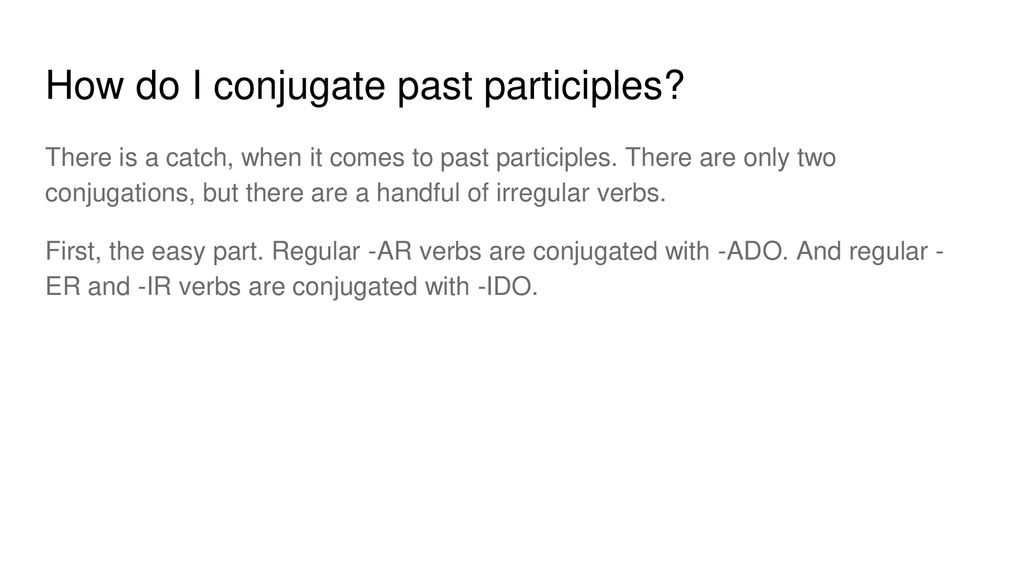 How do I conjugate past participles?

There is a catch, when it comes to past participles. There are only two conjugations, but there are a handful of irregular verbs.

First, the easy part. Regular -AR verbs are conjugated with -ADO. And regular -ER and -IR verbs are conjugated with -IDO.